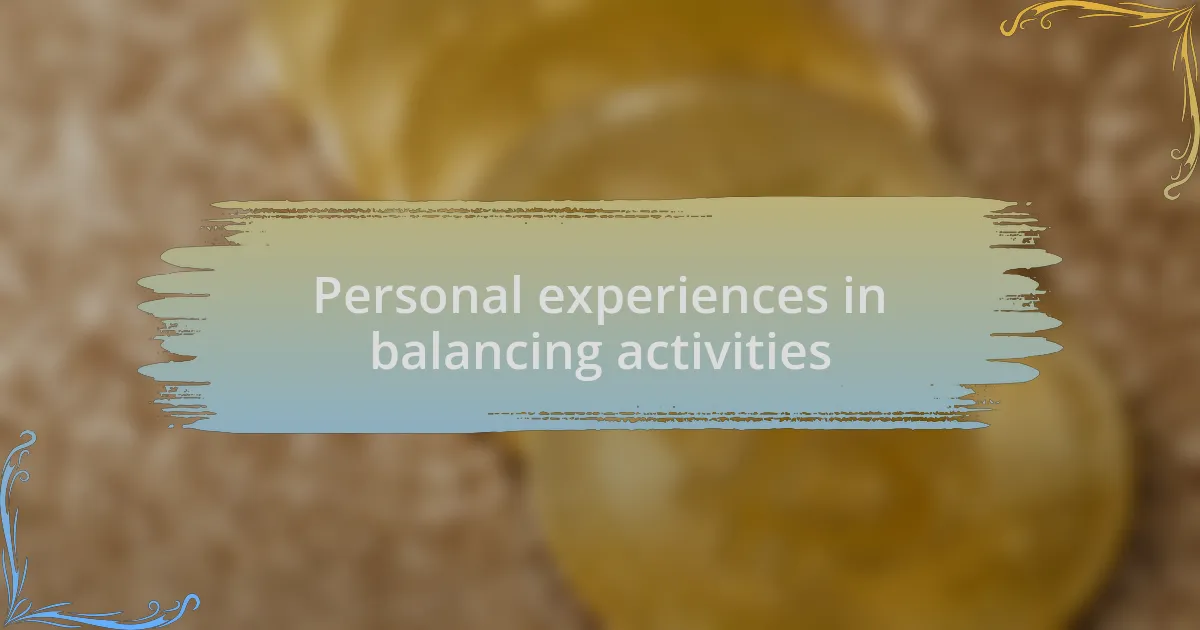 Personal experiences in balancing activities